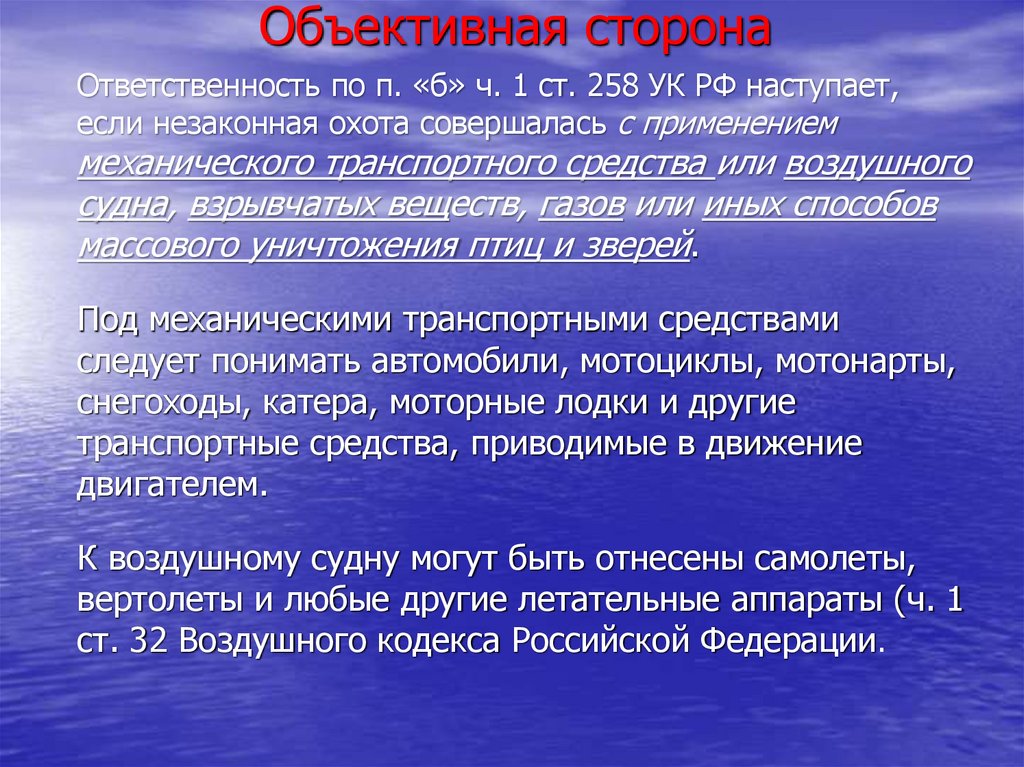 Объективная сторона

Ответственность по п. «б» ч. 1 ст. 258 УК РФ наступает, если незаконная охота совершалась с применением механического транспортного средства или воздушного судна, взрывчатых веществ, газов или иных способов массового уничтожения птиц и зверей.

Под механическими транспортными средствами следует понимать автомобили, мотоциклы, мотонарты, снегоходы, катера, моторные лодки и другие транспортные средства, приводимые в движение двигателем.

К воздушному судну могут быть отнесены самолеты, вертолеты и любые другие летательные аппараты (ч. 1 ст. 32 Воздушного кодекса Российской Федерации.